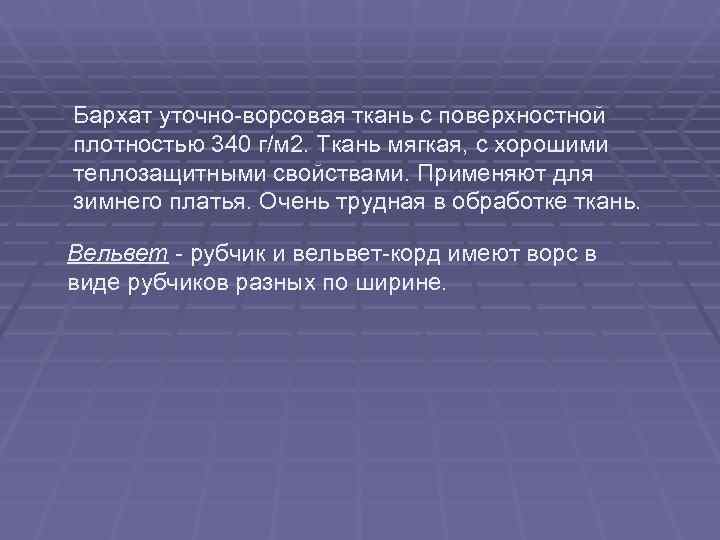 Бархат уточно-ворсовая ткань с поверхностной плотностью 340 г/м2. Ткань мягкая, с хорошими теплозащитными свойствами. Применяют для зимнего платья. Очень трудная в обработке ткань.

Вельвет - рубчик и вельвет-корд имеют ворс в виде рубчиков разных по ширине.